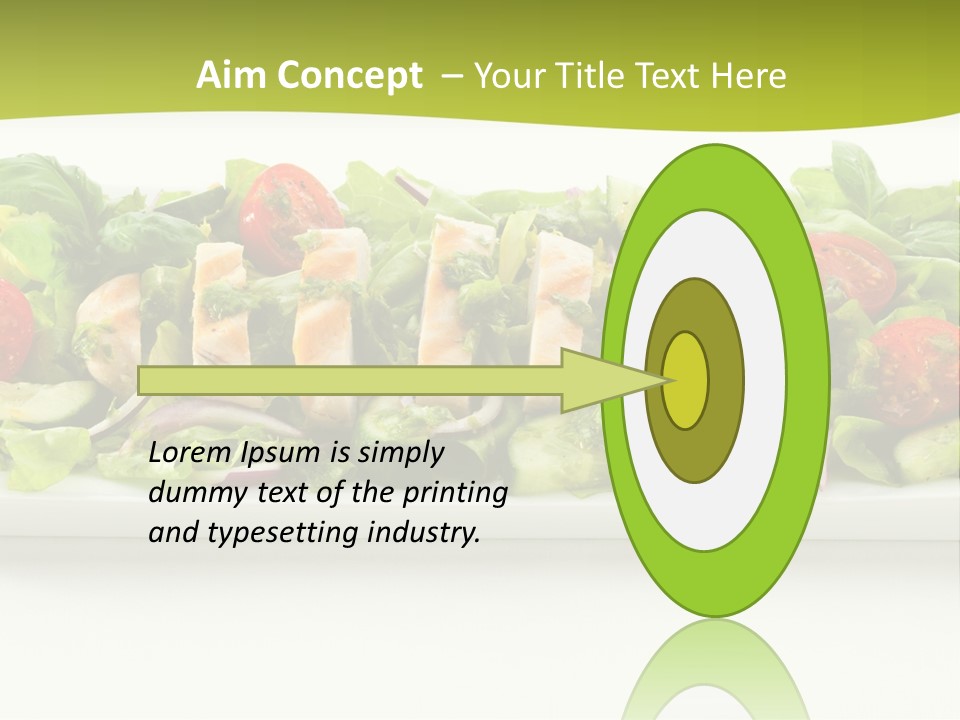 Aim Concept – Your Title Text Here

Lorem Ipsum is simply dummy text of the printing and typesetting industry.